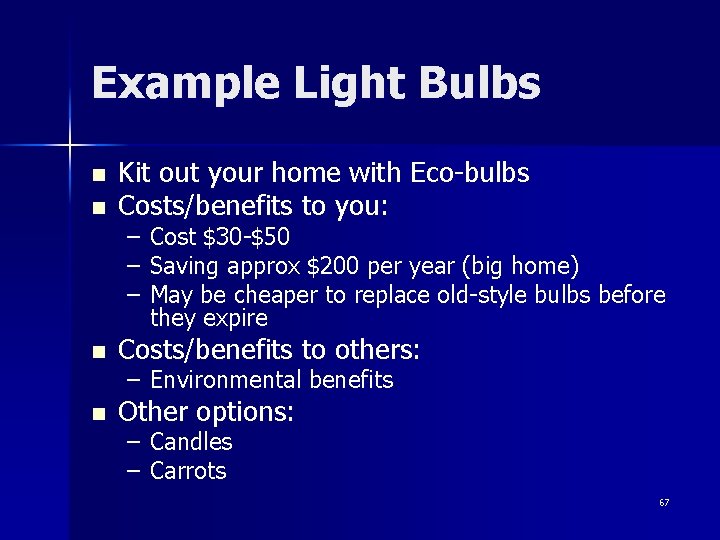 Example Light Bulbs

- Kit out your home with Eco-bulbs
- Costs/benefits to you:
  – Cost \$30-\$50
  – Saving approx \$200 per year (big home)
  – May be cheaper to replace old-style bulbs before they expire
- Costs/benefits to others:
  – Environmental benefits
- Other options:
  – Candles
  – Carrots

67